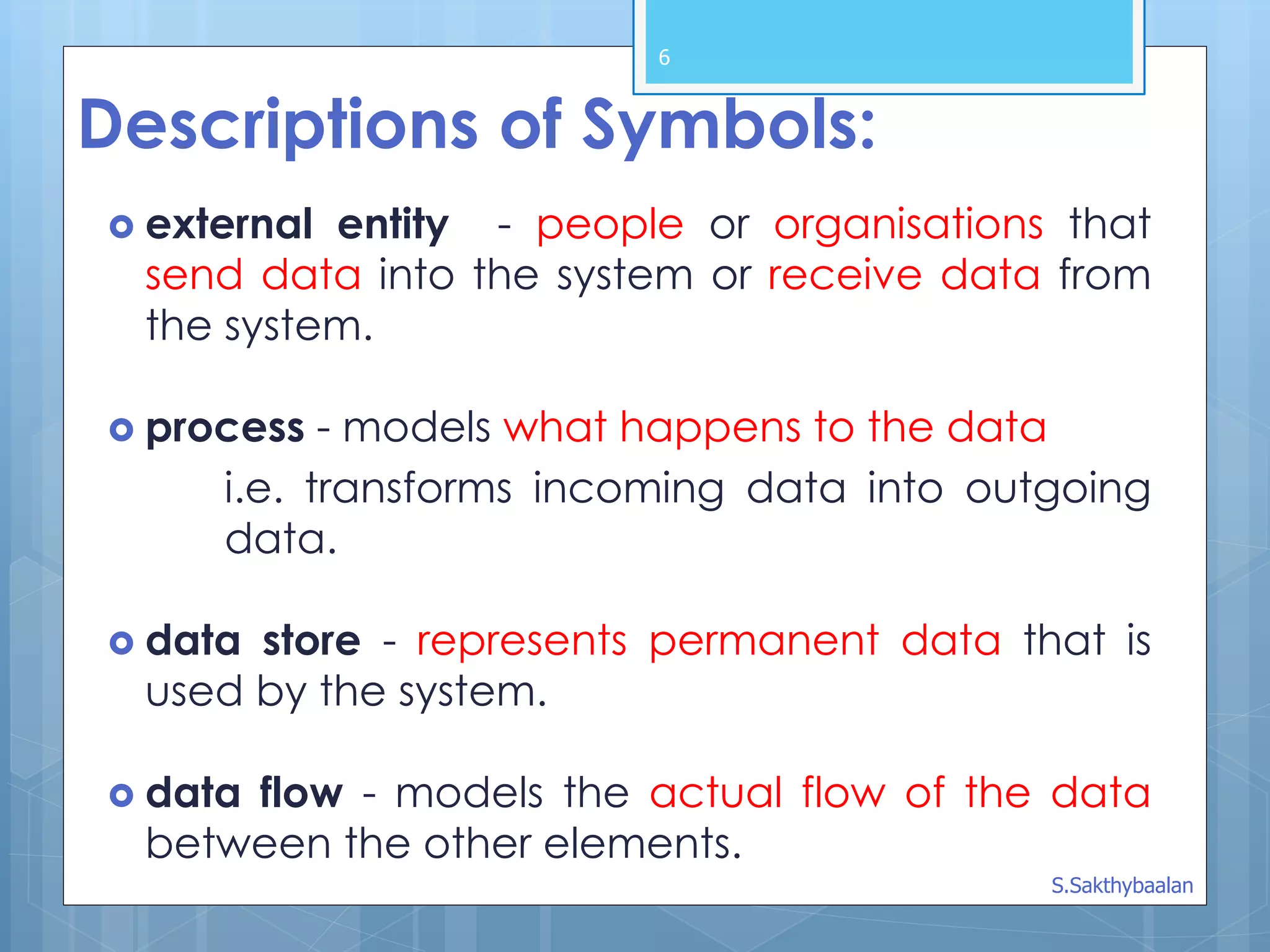 6

Descriptions of Symbols:

external entity - people or organisations that send data into the system or receive data from the system.

process - models what happens to the data

i.e. transforms incoming data into outgoing data.

data store - represents permanent data that is used by the system.

data flow - models the actual flow of the data between the other elements.

S.Sakthybaalan